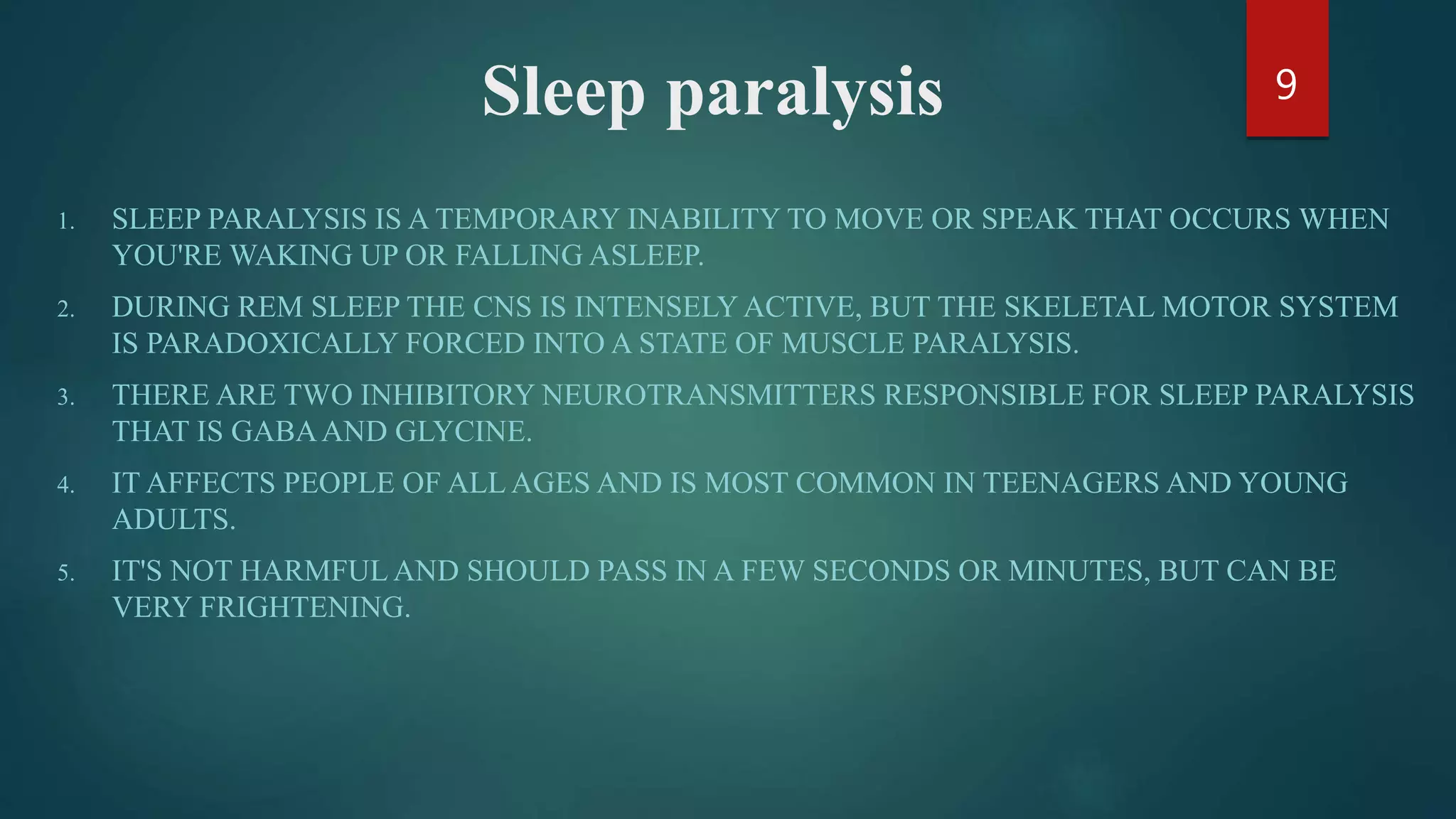 Sleep paralysis

9

1. SLEEP PARALYSIS IS A TEMPORARY INABILITY TO MOVE OR SPEAK THAT OCCURS WHEN YOU'RE WAKING UP OR FALLING ASLEEP.

2. DURING REM SLEEP THE CNS IS INTENSELY ACTIVE, BUT THE SKELETAL MOTOR SYSTEM IS PARADOXICALLY FORCED INTO A STATE OF MUSCLE PARALYSIS.

3. THERE ARE TWO INHIBITORY NEUROTRANSMITTERS RESPONSIBLE FOR SLEEP PARALYSIS THAT IS GABA AND GLYCINE.

4. IT AFFECTS PEOPLE OF ALL AGES AND IS MOST COMMON IN TEENAGERS AND YOUNG ADULTS.

5. IT'S NOT HARMFUL AND SHOULD PASS IN A FEW SECONDS OR MINUTES, BUT CAN BE VERY FRIGHTENING.